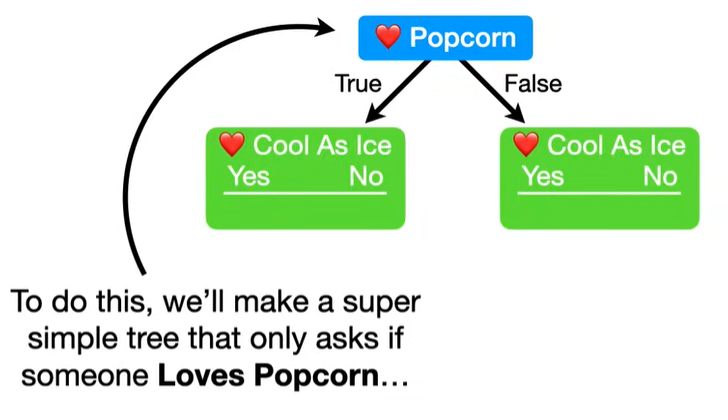 ❤️ Popcorn

True

False

❤️ Cool As Ice
Yes No

❤️ Cool As Ice
Yes No

To do this, we'll make a super simple tree that only asks if someone **Loves Popcorn**...